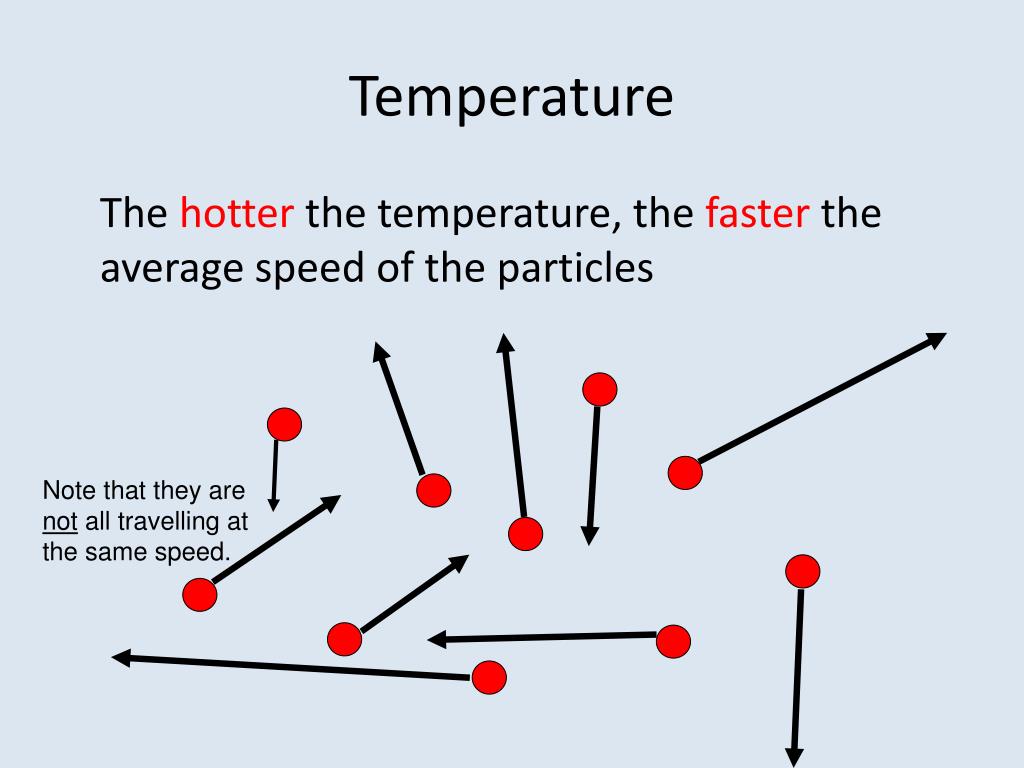 Temperature

The hotter the temperature, the faster the average speed of the particles

Note that they are not all travelling at the same speed.